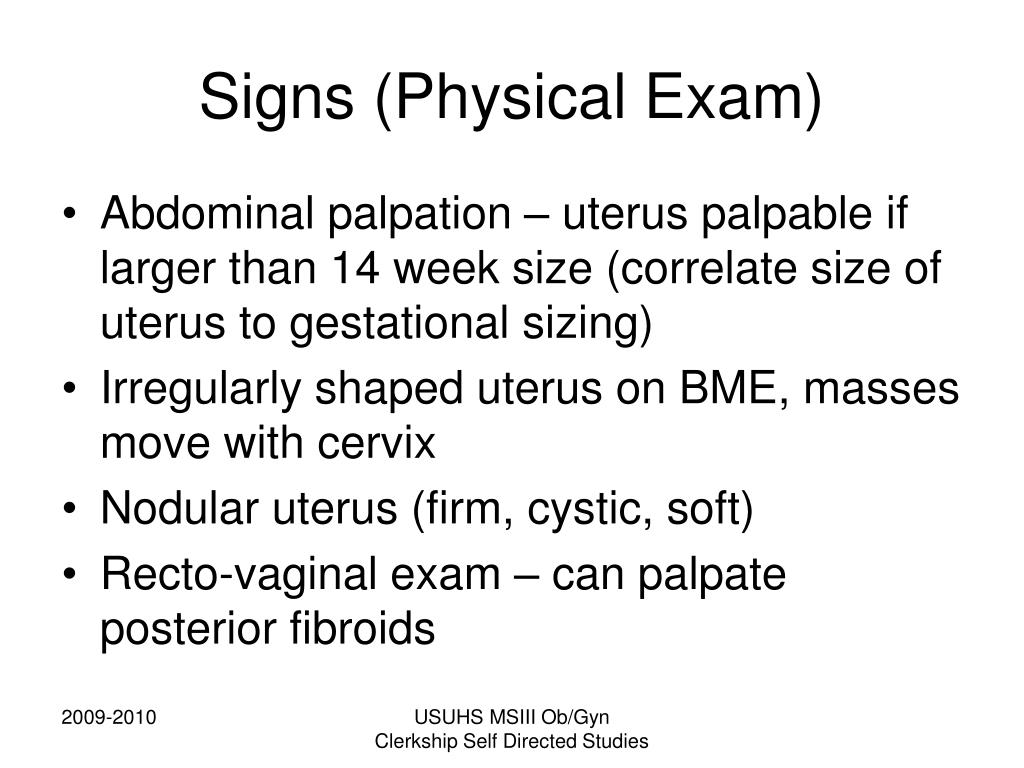 Signs (Physical Exam)

• Abdominal palpation – uterus palpable if larger than 14 week size (correlate size of uterus to gestational sizing)
• Irregularly shaped uterus on BME, masses move with cervix
• Nodular uterus (firm, cystic, soft)
• Recto-vaginal exam – can palpate posterior fibroids

2009-2010

USUHS MSIII Ob/Gyn
Clerkship Self Directed Studies